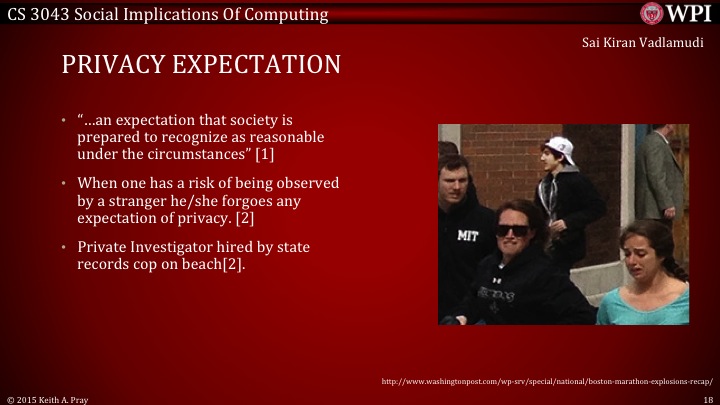 CS 3043 Social Implications Of Computing

WPI

Sai Kiran Vadlamudi

PRIVACY EXPECTATION

• "…an expectation that society is prepared to recognize as reasonable under the circumstances" [1]

• When one has a risk of being observed by a stranger he/she forgoes any expectation of privacy. [2]

• Private Investigator hired by state records cop on beach[2].

MIT

http://www.washingtonpost.com/wp-srv/special/national/boston-marathon-explosions-recap/

© 2015 Keith A. Pray

18